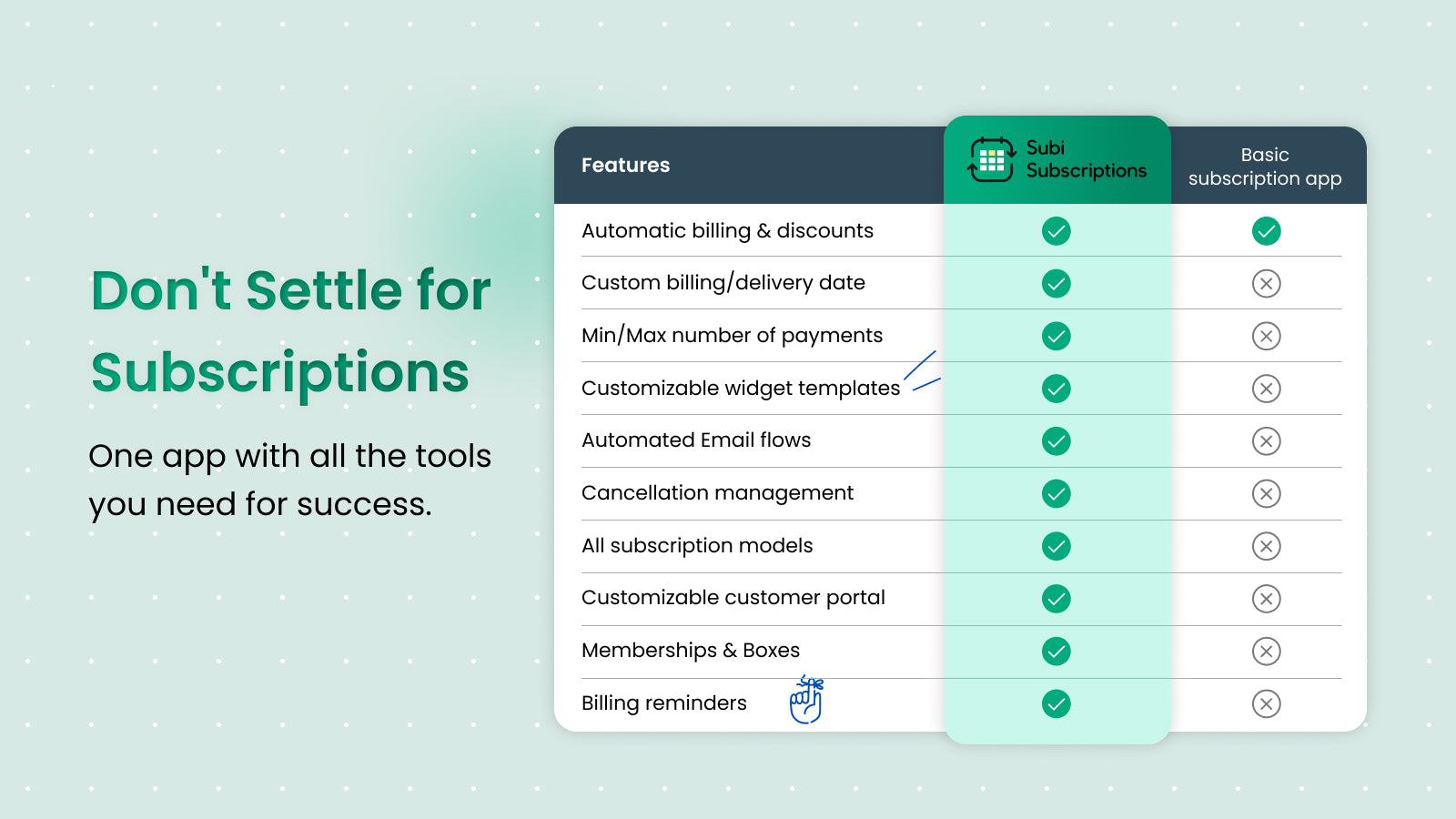 Don't Settle for Subscriptions

One app with all the tools you need for success.

| Features | Subi Subscriptions | Basic subscription app |
|---|---|---|
| Automatic billing & discounts | ✓ | ✓ |
| Custom billing/delivery date | ✓ | ✗ |
| Min/Max number of payments | ✓ | ✗ |
| Customizable widget templates | ✓ | ✗ |
| Automated Email flows | ✓ | ✗ |
| Cancellation management | ✓ | ✗ |
| All subscription models | ✓ | ✗ |
| Customizable customer portal | ✓ | ✗ |
| Memberships & Boxes | ✓ | ✗ |
| Billing reminders | ✓ | ✗ |